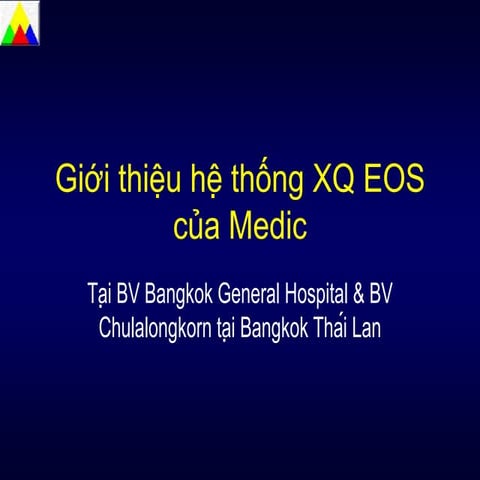 Giới thiệu hệ thống XQ EOS của Medic

Tại BV Bangkok General Hospital & BV Chulalongkorn tại Bangkok Thái Lan